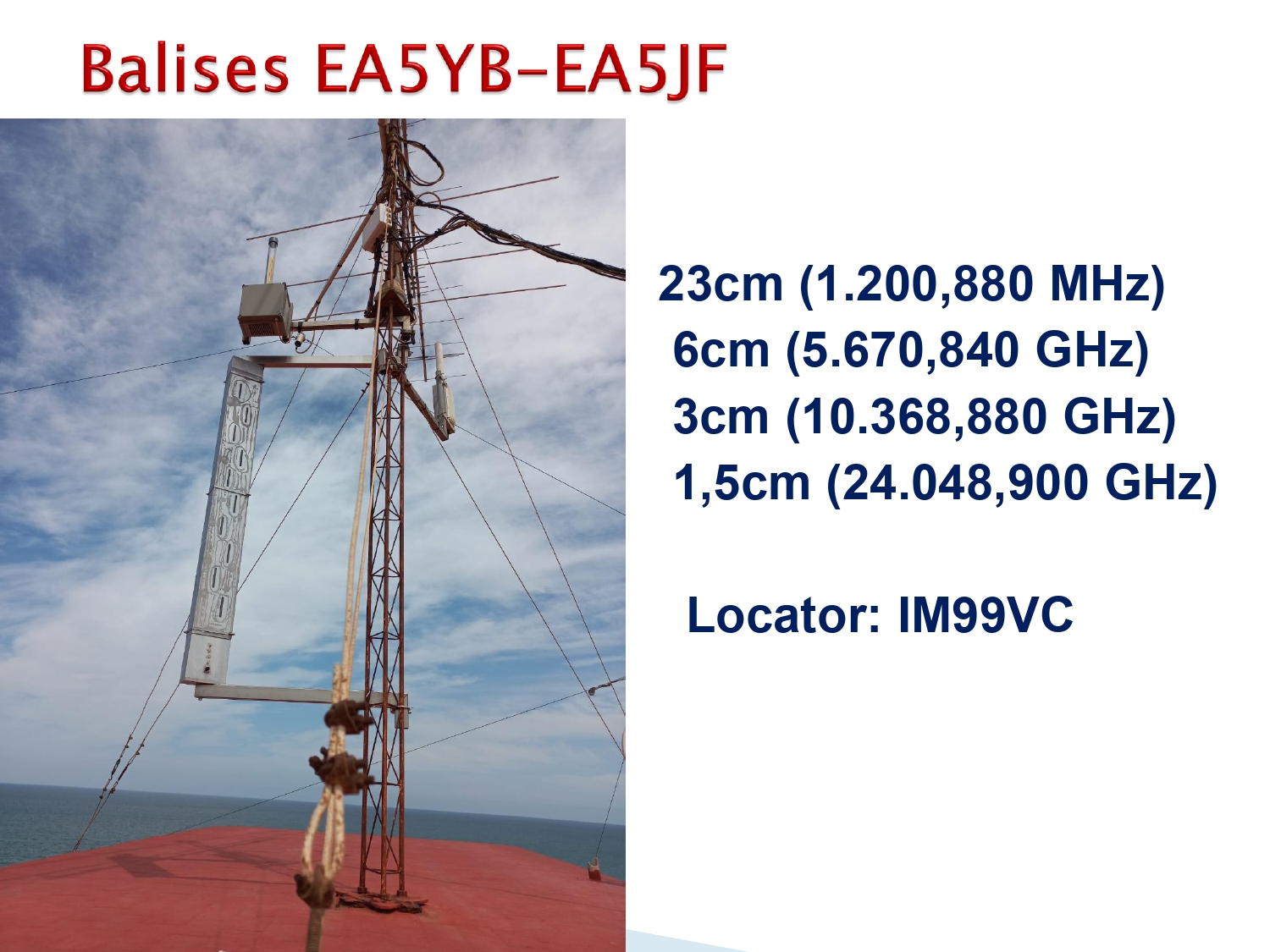 Balises EA5YB-EA5JF

23cm (1.200,880 MHz)
6cm (5.670,840 GHz)
3cm (10.368,880 GHz)
1,5cm (24.048,900 GHz)

Locator: IM99VC